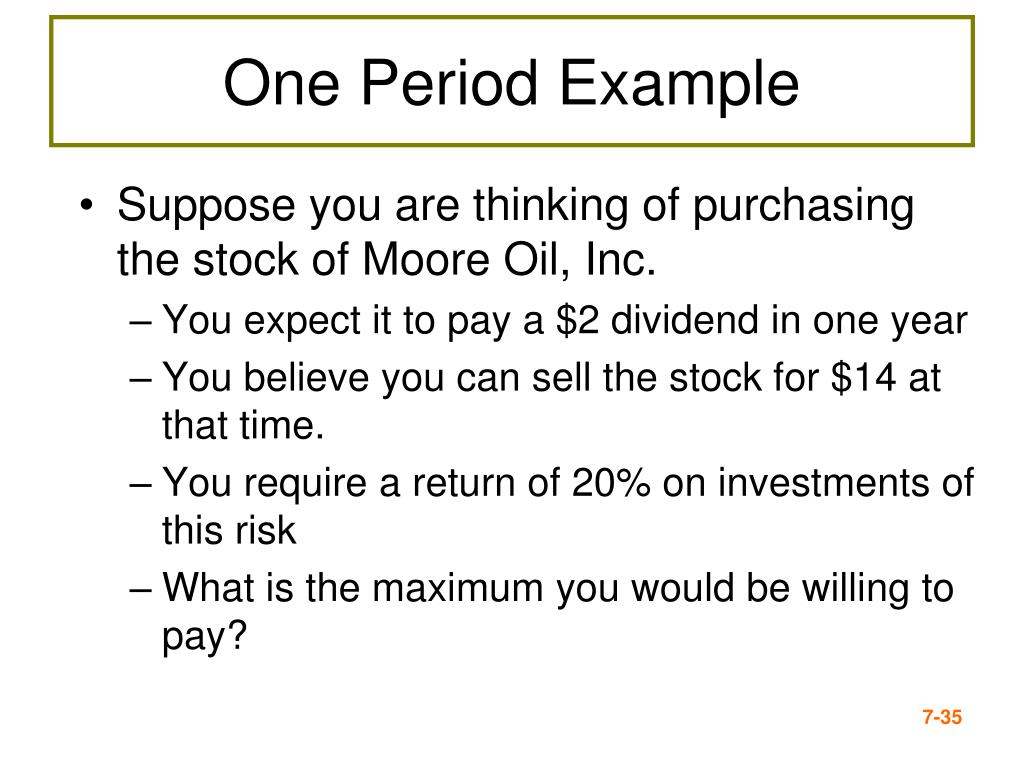 One Period Example

• Suppose you are thinking of purchasing the stock of Moore Oil, Inc.

– You expect it to pay a \$2 dividend in one year

– You believe you can sell the stock for \$14 at that time.

– You require a return of 20% on investments of this risk

– What is the maximum you would be willing to pay?

7-35